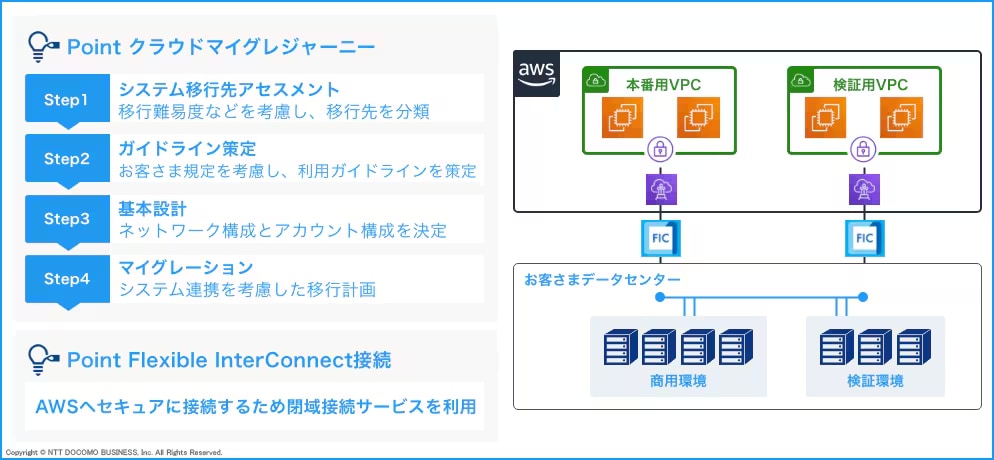 Point クラウドマイグレジャーニー

Step1
システム移行先アセスメント
移行難易度などを考慮し、移行先を分類

Step2
ガイドライン策定
お客さま規定を考慮し、利用ガイドラインを策定

Step3
基本設計
ネットワーク構成とアカウント構成を決定

Step4
マイグレーション
システム連携を考慮した移行計画

Point Flexible InterConnect接続

AWSへセキュアに接続するため閉域接続サービスを利用

aws

本番用VPC

検証用VPC

FIC

FIC

お客さまデータセンター

商用環境

検証環境

Copyright © NTT DOCOMO BUSINESS, Inc. All Rights Reserved.